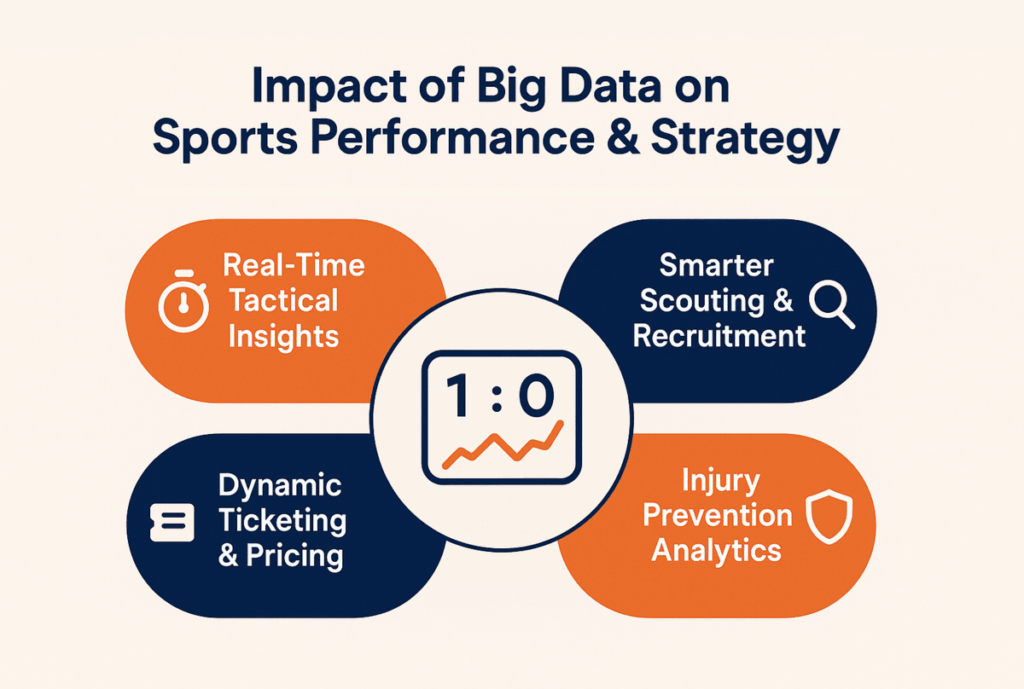 Impact of Big Data on Sports Performance & Strategy

Real-Time Tactical Insights

Smarter Scouting & Recruitment

1 : 0

Dynamic Ticketing & Pricing

Injury Prevention Analytics